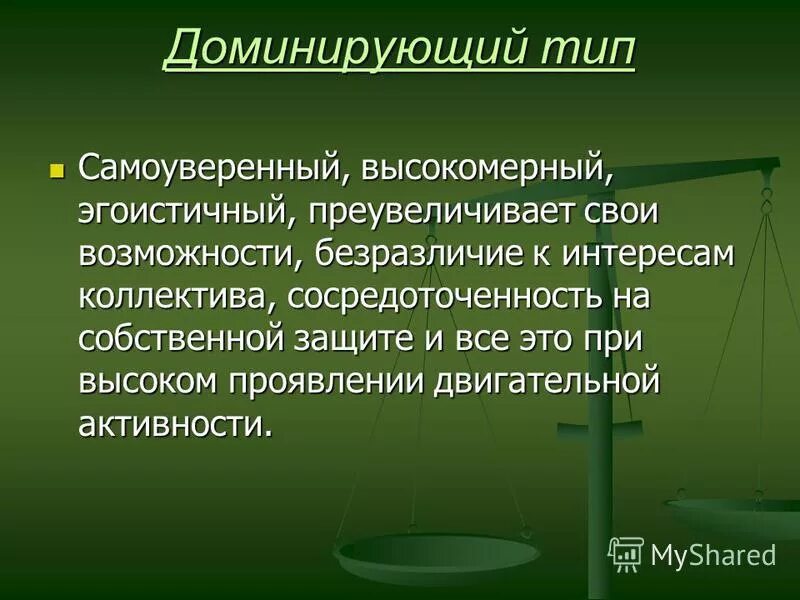 Доминирующий тип

Самоуверенный, высокомерный, эгоистичный, преувеличивает свои возможности, безразличие к интересам коллектива, сосредоточенность на собственной защите и все это при высоком проявлении двигательной активности.

MyShared